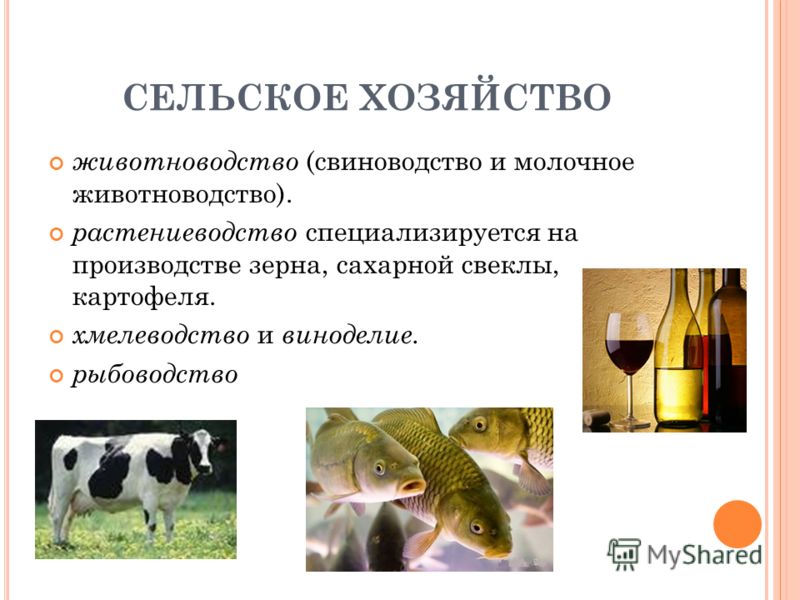 СЕЛЬСКОЕ ХОЗЯЙСТВО

животноводство (свиноводство и молочное животноводство).

растениеводство специализируется на производстве зерна, сахарной свеклы, картофеля.

хмелеводство и виноделие.

рыбоводство

MyShared